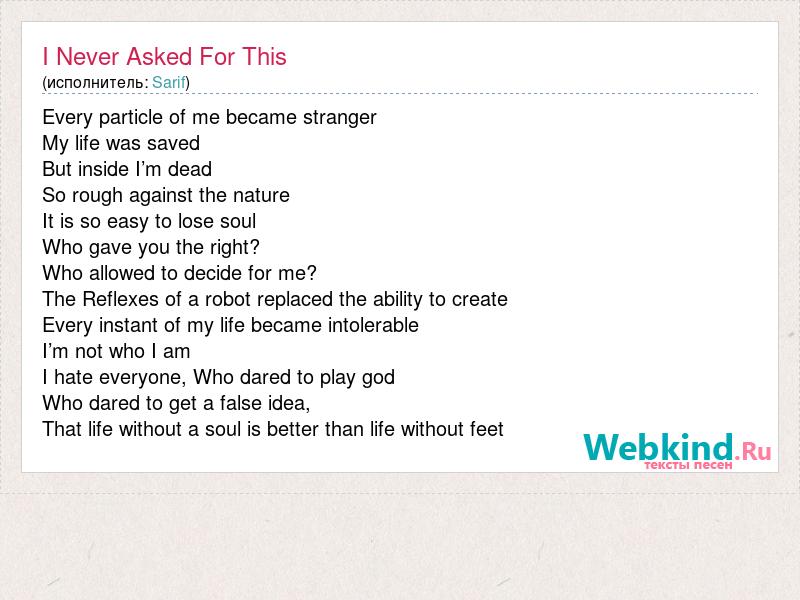 I Never Asked For This
(исполнитель: Sarif)

Every particle of me became stranger
My life was saved
But inside I'm dead
So rough against the nature
It is so easy to lose soul
Who gave you the right?
Who allowed to decide for me?
The Reflexes of a robot replaced the ability to create
Every instant of my life became intolerable
I'm not who I am
I hate everyone, Who dared to play god
Who dared to get a false idea,
That life without a soul is better than life without feet

Webkind.Ru
тексты песен